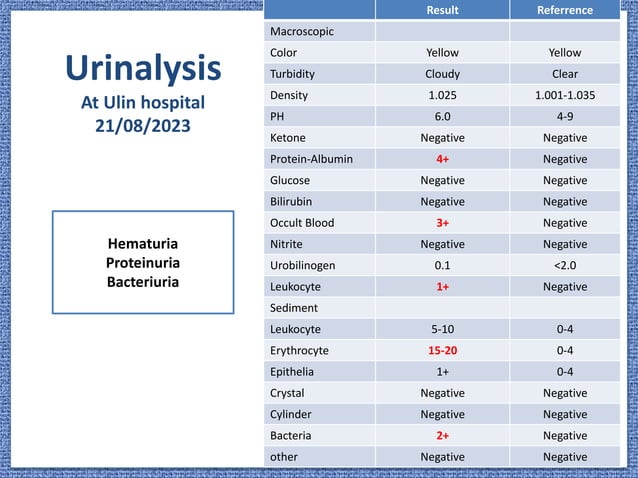 Urinalysis
At Ulin hospital
21/08/2023

Hematuria
Proteinuria
Bacteriuria

| | Result | Referrence |
|---|---|---|
| Macroscopic | | |
| Color | Yellow | Yellow |
| Turbidity | Cloudy | Clear |
| Density | 1.025 | 1.001-1.035 |
| PH | 6.0 | 4-9 |
| Ketone | Negative | Negative |
| Protein-Albumin | 4+ | Negative |
| Glucose | Negative | Negative |
| Bilirubin | Negative | Negative |
| Occult Blood | 3+ | Negative |
| Nitrite | Negative | Negative |
| Urobilinogen | 0.1 | <2.0 |
| Leukocyte | 1+ | Negative |
| Sediment | | |
| Leukocyte | 5-10 | 0-4 |
| Erythrocyte | 15-20 | 0-4 |
| Epithelia | 1+ | 0-4 |
| Crystal | Negative | Negative |
| Cylinder | Negative | Negative |
| Bacteria | 2+ | Negative |
| other | Negative | Negative |